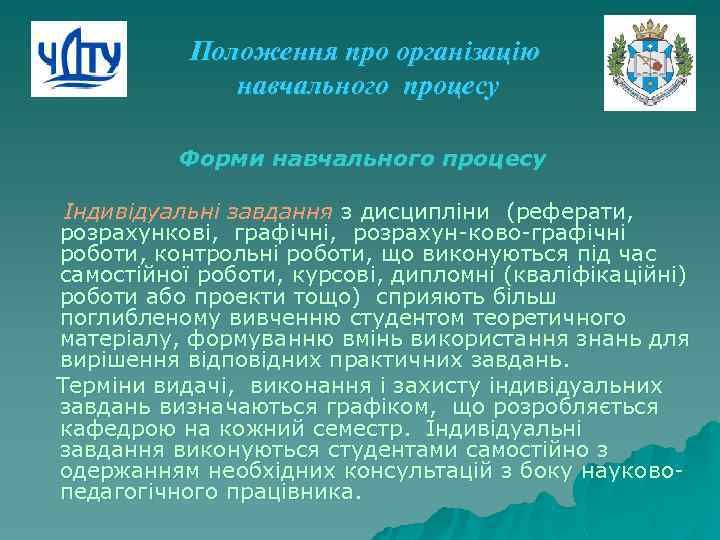 ЧДТУ

Положення про організацію навчального процесу

Форми навчального процесу

Індивідуальні завдання з дисципліни (реферати, розрахункові, графічні, розрахун-ково-графічні роботи, контрольні роботи, що виконуються під час самостійної роботи, курсові, дипломні (кваліфікаційні) роботи або проекти тощо) сприяють більш поглибленому вивченню студентом теоретичного матеріалу, формуванню вмінь використання знань для вирішення відповідних практичних завдань.

Терміни видачі, виконання і захисту індивідуальних завдань визначаються графіком, що розробляється кафедрою на кожний семестр. Індивідуальні завдання виконуються студентами самостійно з одержанням необхідних консультацій з боку науково-педагогічного працівника.